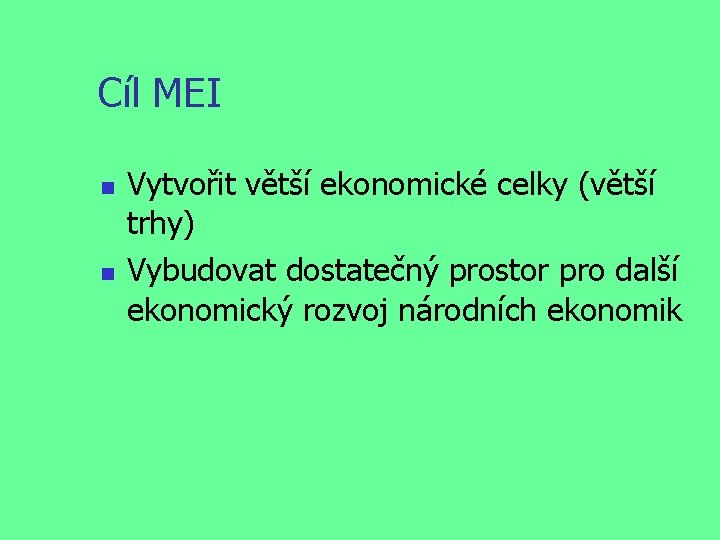 Cíl MEI

- Vytvořit větší ekonomické celky (větší trhy)
- Vybudovat dostatečný prostor pro další ekonomický rozvoj národních ekonomik